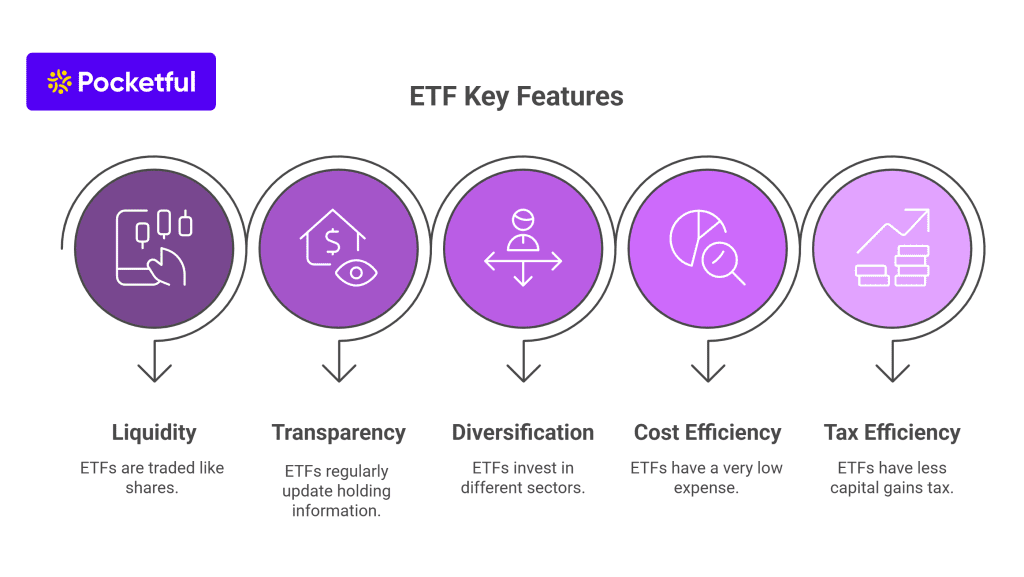 Pocketful

ETF Key Features

Liquidity
ETFs are traded like shares.

Transparency
ETFs regularly update holding information.

Diversification
ETFs invest in different sectors.

Cost Efficiency
ETFs have a very low expense.

Tax Efficiency
ETFs have less capital gains tax.